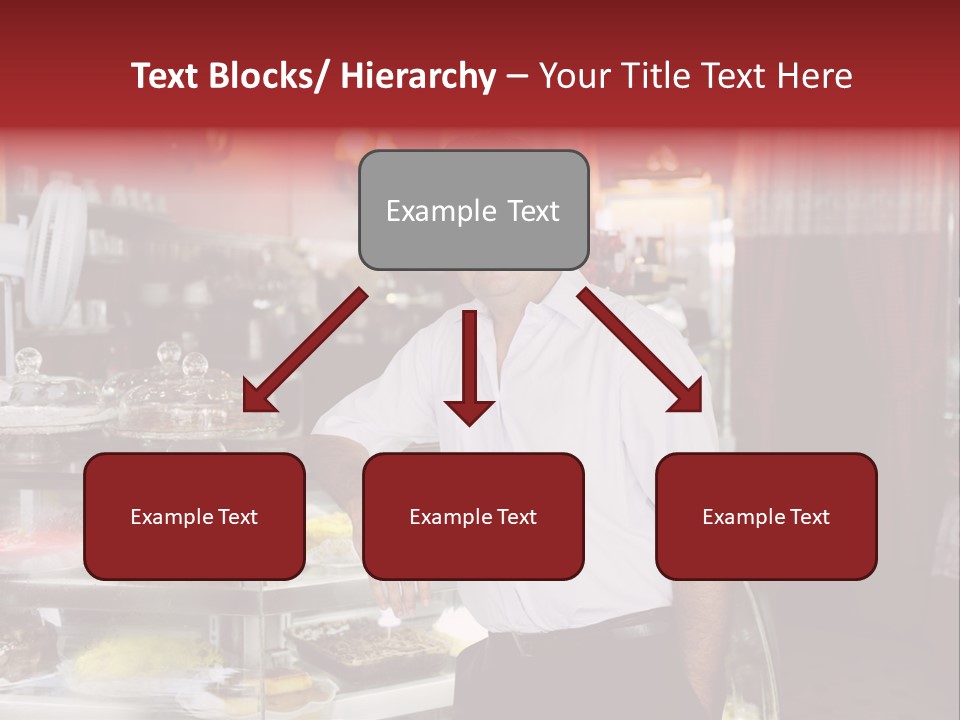 Text Blocks/ Hierarchy – Your Title Text Here

Example Text

Example Text

Example Text

Example Text